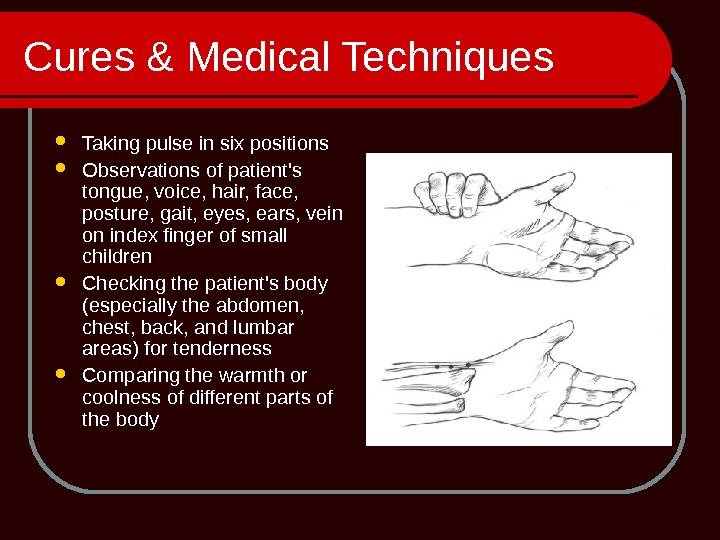 Cures & Medical Techniques

- Taking pulse in six positions
- Observations of patient's tongue, voice, hair, face, posture, gait, eyes, ears, vein on index finger of small children
- Checking the patient's body (especially the abdomen, chest, back, and lumbar areas) for tenderness
- Comparing the warmth or coolness of different parts of the body